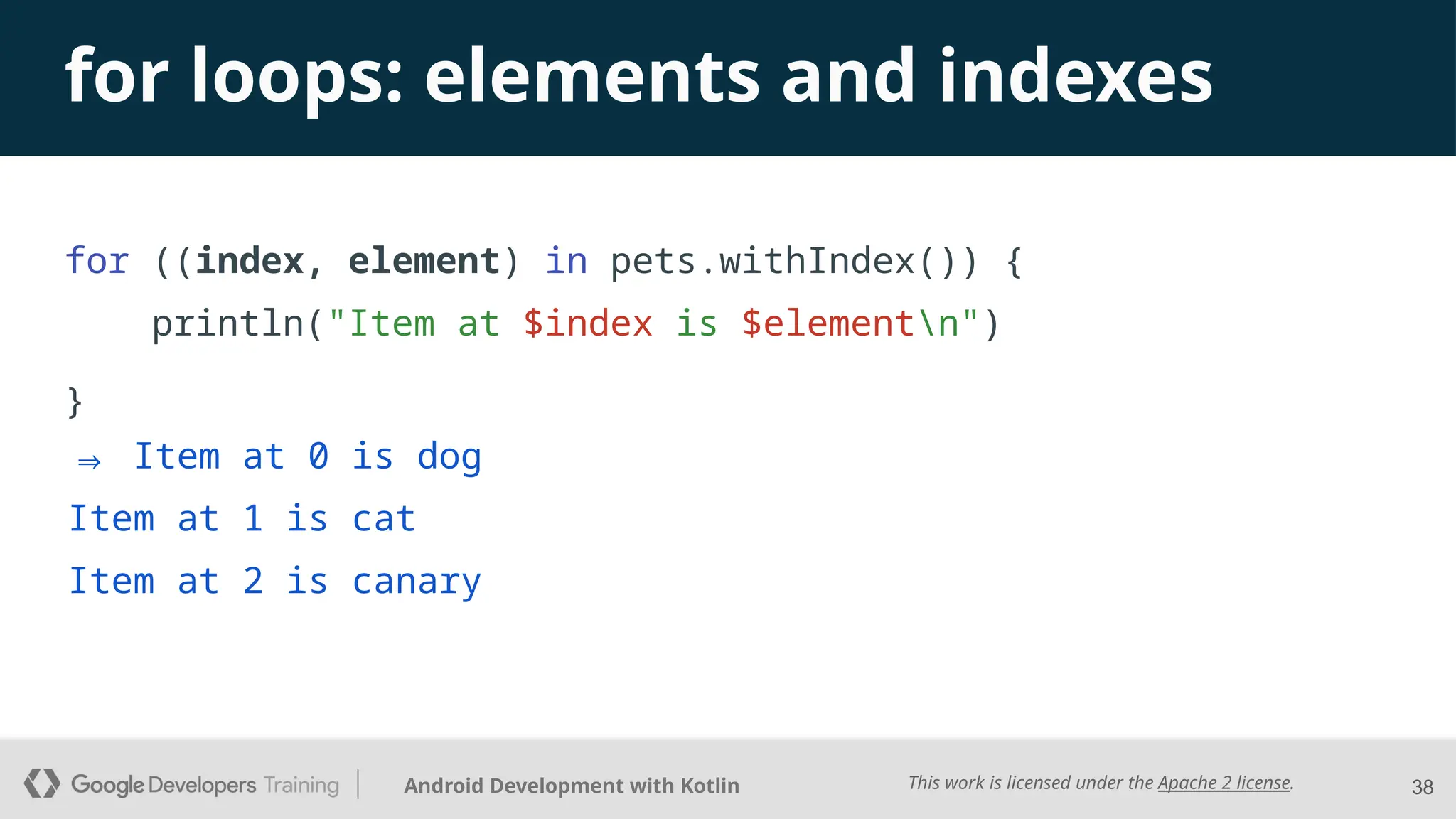 for loops: elements and indexes

for ((index, element) in pets.withIndex()) {
    println("Item at $index is $element\n")
}
⇒ Item at 0 is dog
Item at 1 is cat
Item at 2 is canary

Google Developers Training | Android Development with Kotlin

This work is licensed under the Apache 2 license.

38